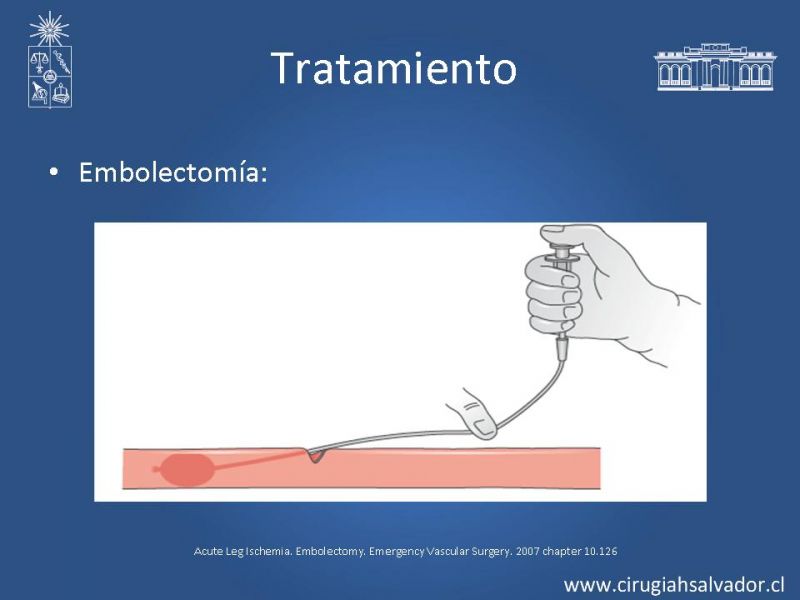 Tratamiento

• Embolectomía:

Acute Leg Ischemia. Embolectomy. Emergency Vascular Surgery. 2007 chapter 10.126

www.cirugiahsalvador.cl